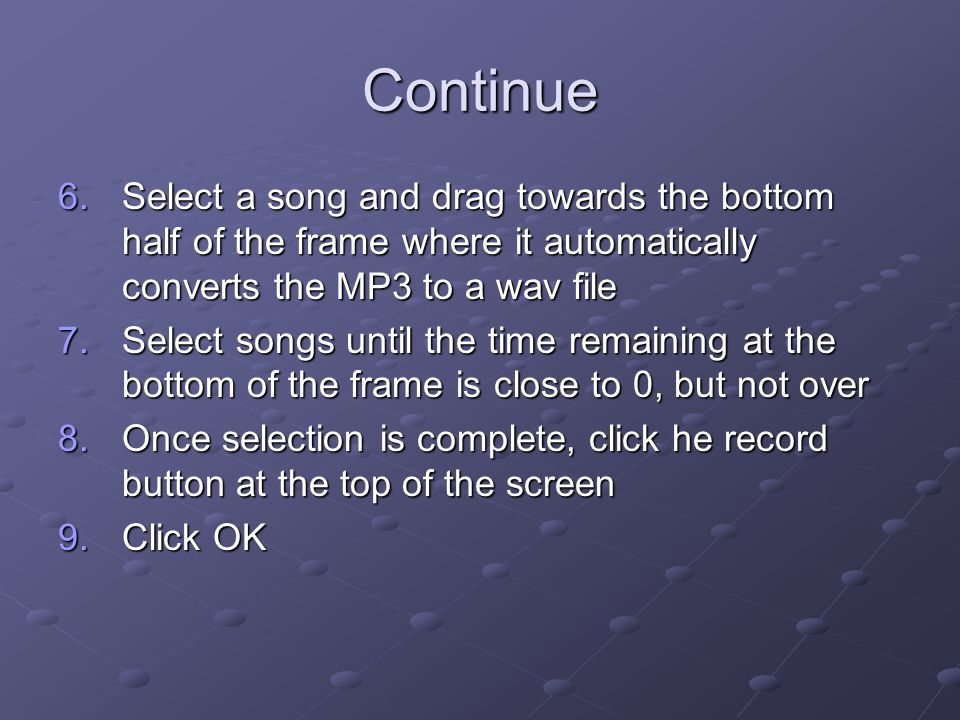 Continue

6. Select a song and drag towards the bottom half of the frame where it automatically converts the MP3 to a wav file
7. Select songs until the time remaining at the bottom of the frame is close to 0, but not over
8. Once selection is complete, click he record button at the top of the screen
9. Click OK